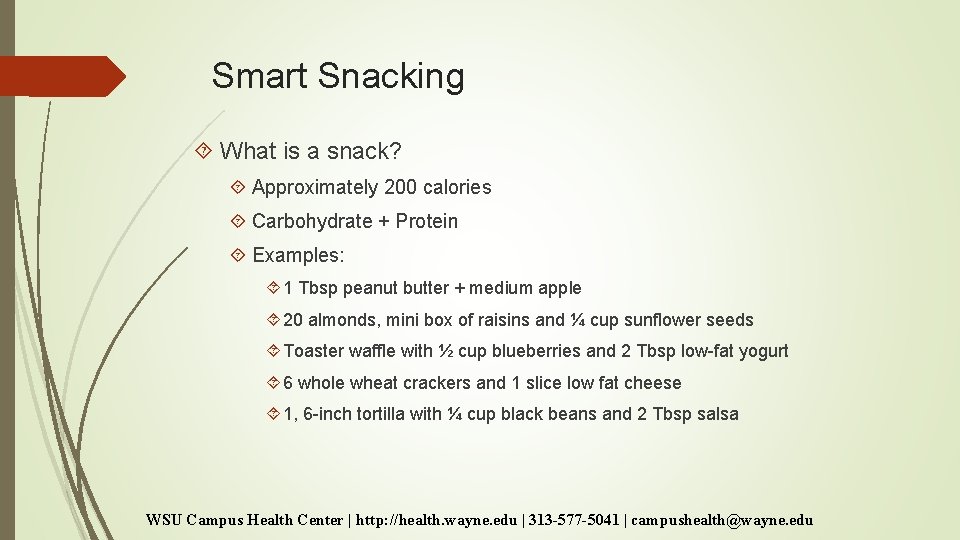 Smart Snacking

What is a snack?

Approximately 200 calories

Carbohydrate + Protein

Examples:

1 Tbsp peanut butter + medium apple

20 almonds, mini box of raisins and ¼ cup sunflower seeds

Toaster waffle with ½ cup blueberries and 2 Tbsp low-fat yogurt

6 whole wheat crackers and 1 slice low fat cheese

1, 6-inch tortilla with ¼ cup black beans and 2 Tbsp salsa

WSU Campus Health Center | http://health.wayne.edu | 313-577-5041 | campushealth@wayne.edu